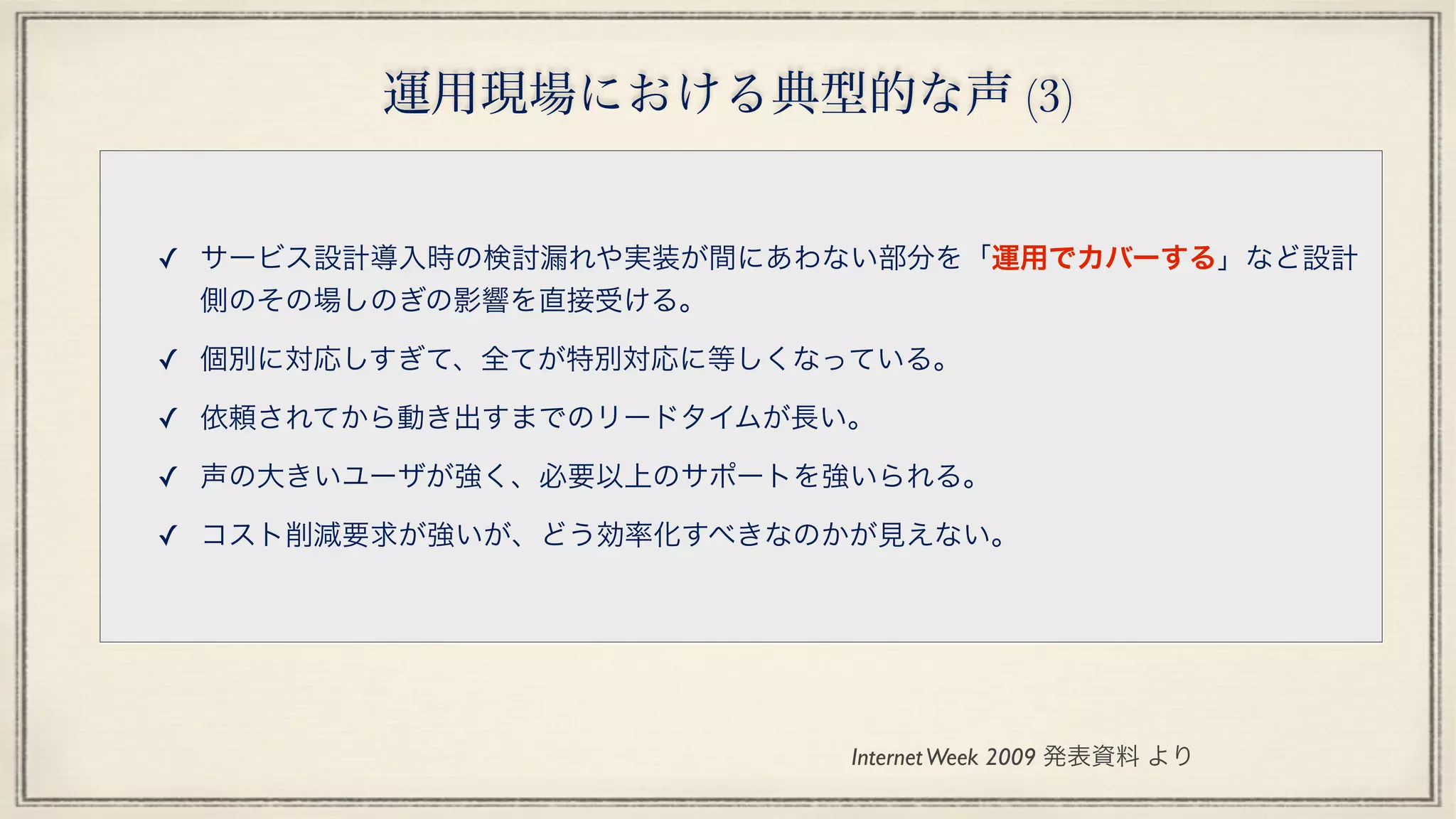 運用現場における典型的な声 (3)

✓ サービス設計導入時の検討漏れや実装が間にあわない部分を「運用でカバーする」など設計側のその場しのぎの影響を直接受ける。

✓ 個別に対応しすぎて、全てが特別対応に等しくなっている。

✓ 依頼されてから動き出すまでのリードタイムが長い。

✓ 声の大きいユーザが強く、必要以上のサポートを強いられる。

✓ コスト削減要求が強いが、どう効率化すべきなのかが見えない。

Internet Week 2009 発表資料 より